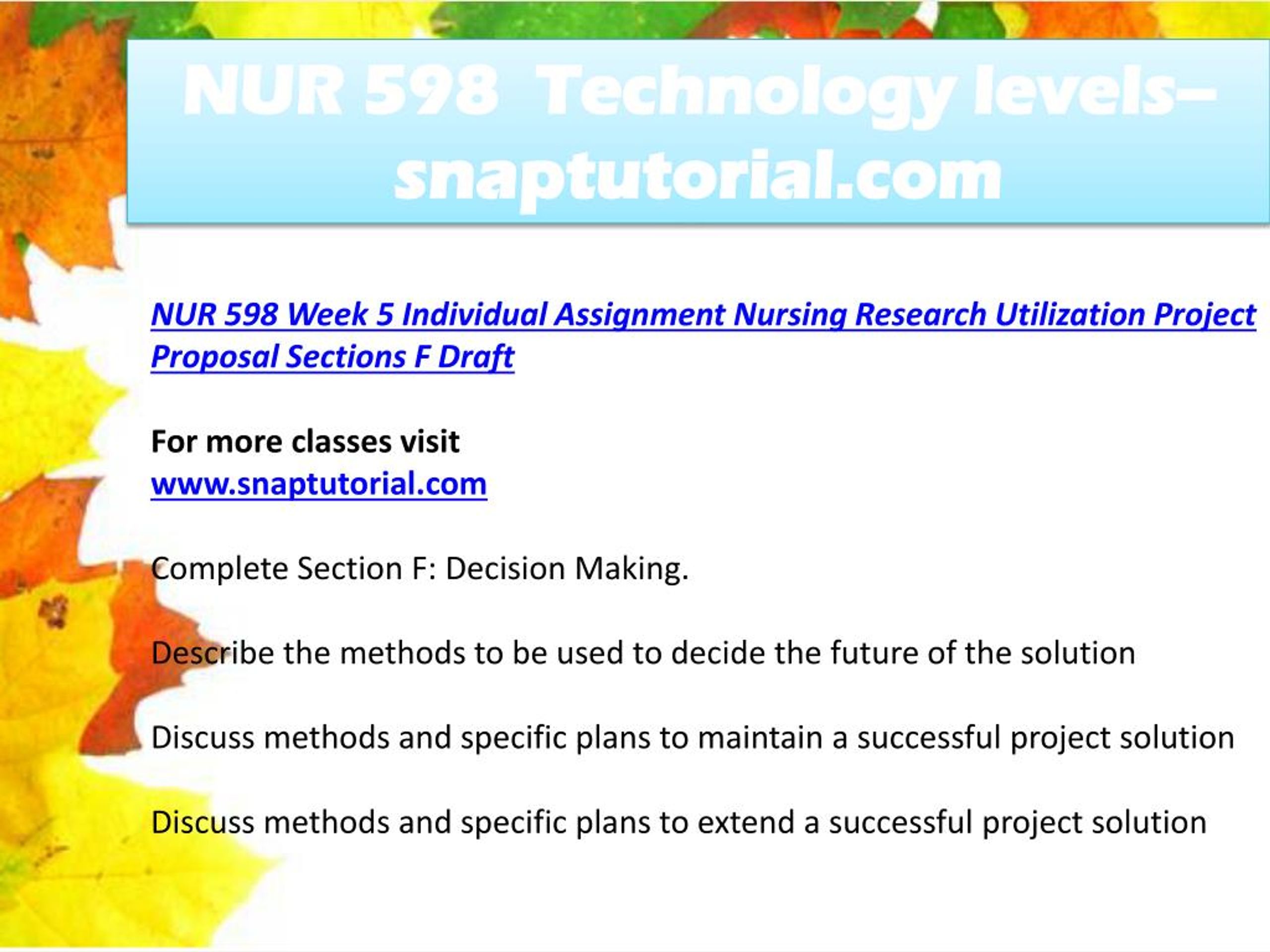 NUR 598 Technology levels– snaptutorial.com

NUR 598 Week 5 Individual Assignment Nursing Research Utilization Project Proposal Sections F Draft

For more classes visit
www.snaptutorial.com

Complete Section F: Decision Making.

Describe the methods to be used to decide the future of the solution

Discuss methods and specific plans to maintain a successful project solution

Discuss methods and specific plans to extend a successful project solution